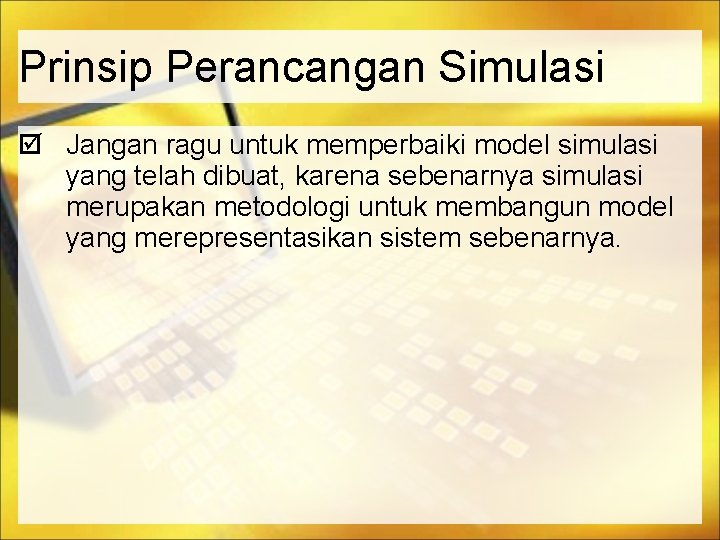 Prinsip Perancangan Simulasi

☑ Jangan ragu untuk memperbaiki model simulasi yang telah dibuat, karena sebenarnya simulasi merupakan metodologi untuk membangun model yang merepresentasikan sistem sebenarnya.